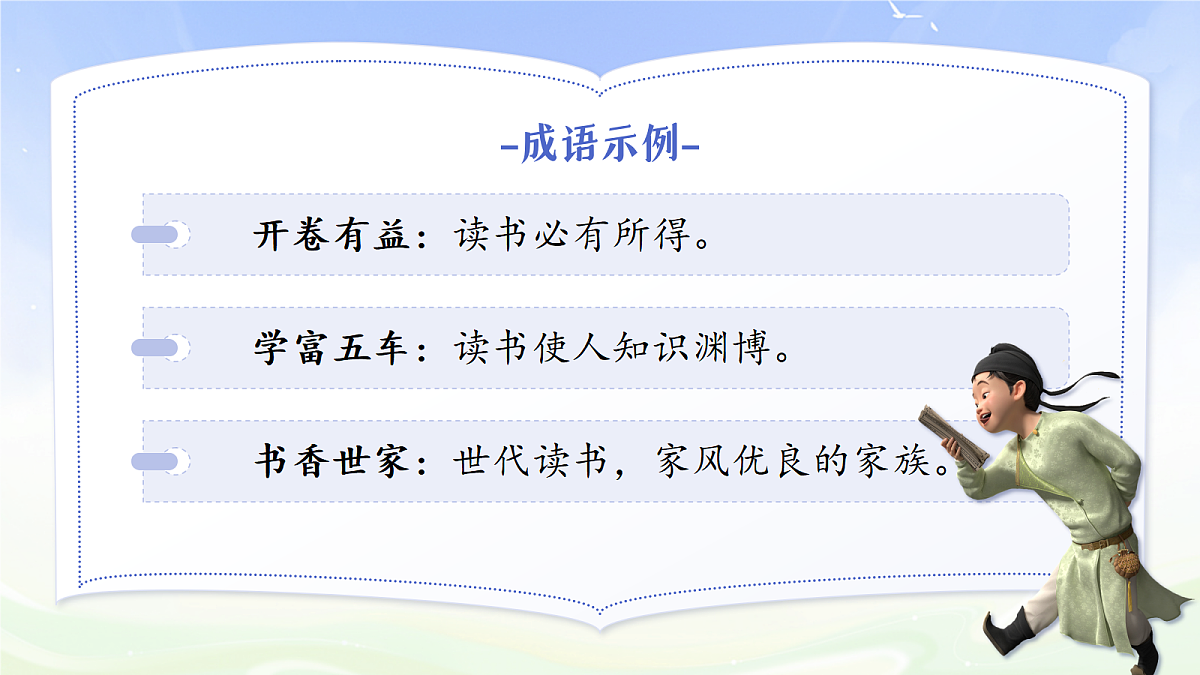 -成语示例-

开卷有益：读书必有所得。

学富五车：读书使人知识渊博。

书香世家：世代读书，家风优良的家族。